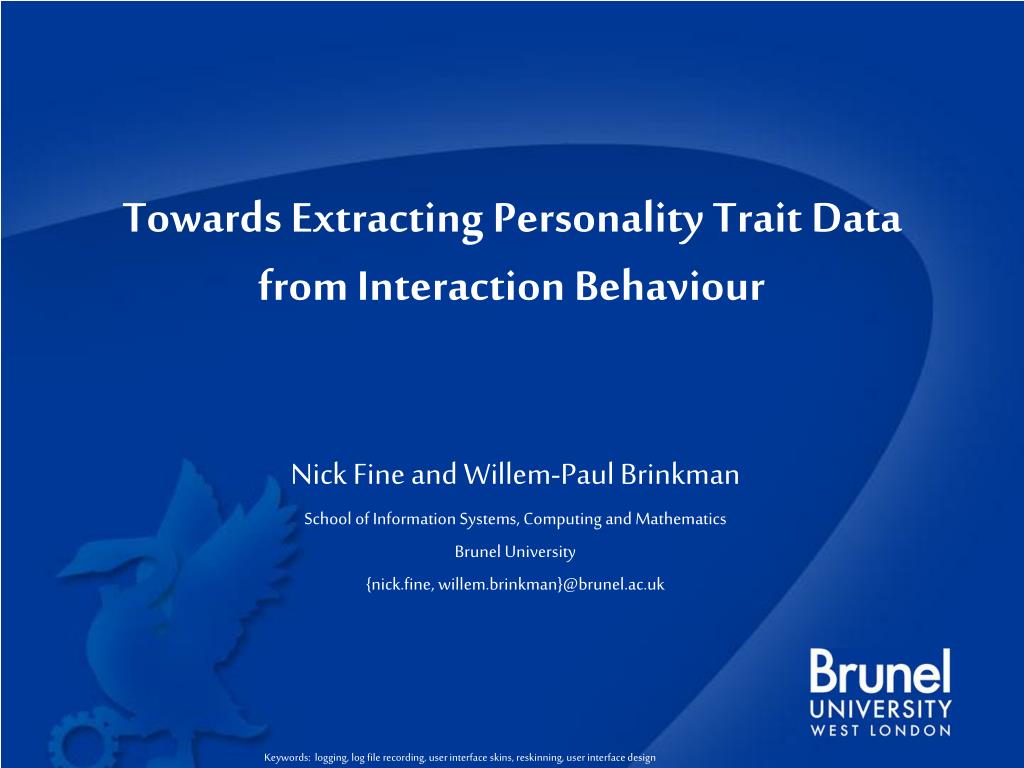 Towards Extracting Personality Trait Data from Interaction Behaviour

Nick Fine and Willem-Paul Brinkman

School of Information Systems, Computing and Mathematics

Brunel University

{nick.fine, willem.brinkman}@brunel.ac.uk

Brunel
UNIVERSITY
WEST LONDON

Keywords: logging, log file recording, user interface skins, reskinning, user interface design